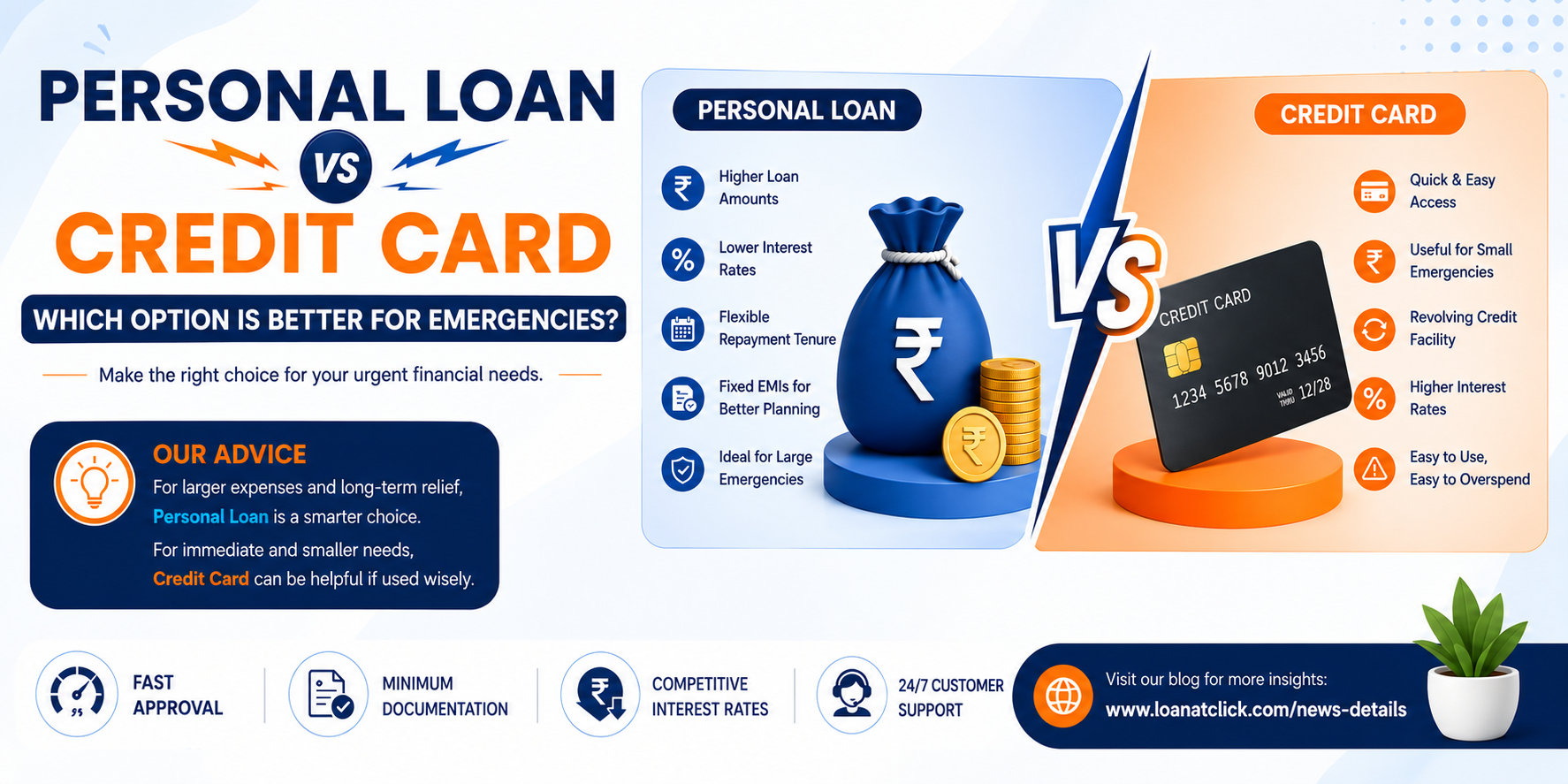 PERSONAL LOAN

VS

CREDIT CARD

WHICH OPTION IS BETTER FOR EMERGENCIES?

Make the right choice for your urgent financial needs.

OUR ADVICE

For larger expenses and long-term relief, Personal Loan is a smarter choice.

For immediate and smaller needs, Credit Card can be helpful if used wisely.

PERSONAL LOAN

Higher Loan Amounts

Lower Interest Rates

Flexible Repayment Tenure

Fixed EMIs for Better Planning

Ideal for Large Emergencies

₹

₹

VS

CREDIT CARD

CREDIT CARD

1234 5678 9012 3456

VALID THRU 12/28

Quick & Easy Access

Useful for Small Emergencies

Revolving Credit Facility

Higher Interest Rates

Easy to Use, Easy to Overspend

FAST APPROVAL

MINIMUM DOCUMENTATION

COMPETITIVE INTEREST RATES

24/7 CUSTOMER SUPPORT

Visit our blog for more insights:
www.loanatclick.com/news-details